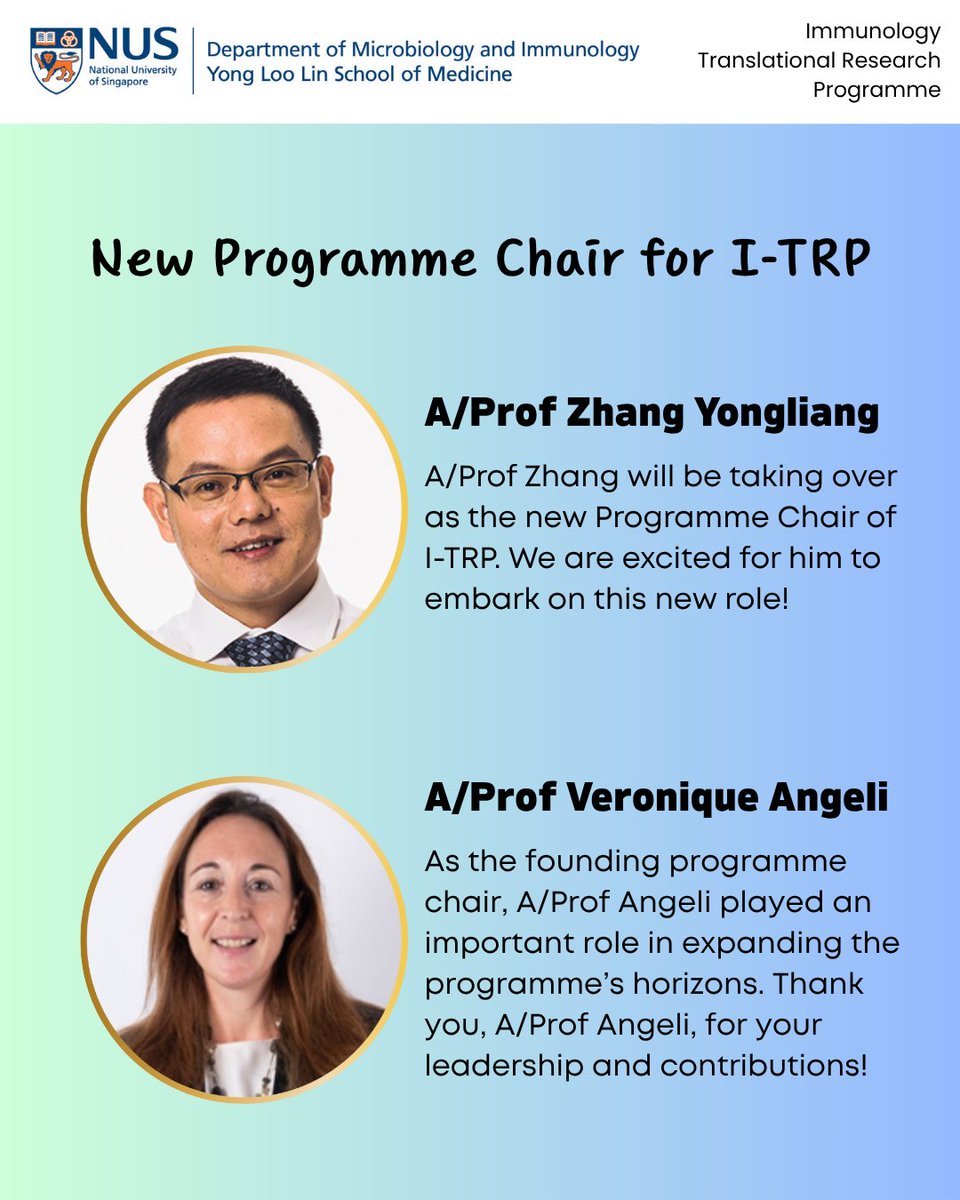 NUS
National University of Singapore

Department of Microbiology and Immunology
Yong Loo Lin School of Medicine

Immunology
Translational Research
Programme

New Programme Chair for I-TRP

A/Prof Zhang Yongliang

A/Prof Zhang will be taking over as the new Programme Chair of I-TRP. We are excited for him to embark on this new role!

A/Prof Veronique Angeli

As the founding programme chair, A/Prof Angeli played an important role in expanding the programme's horizons. Thank you, A/Prof Angeli, for your leadership and contributions!